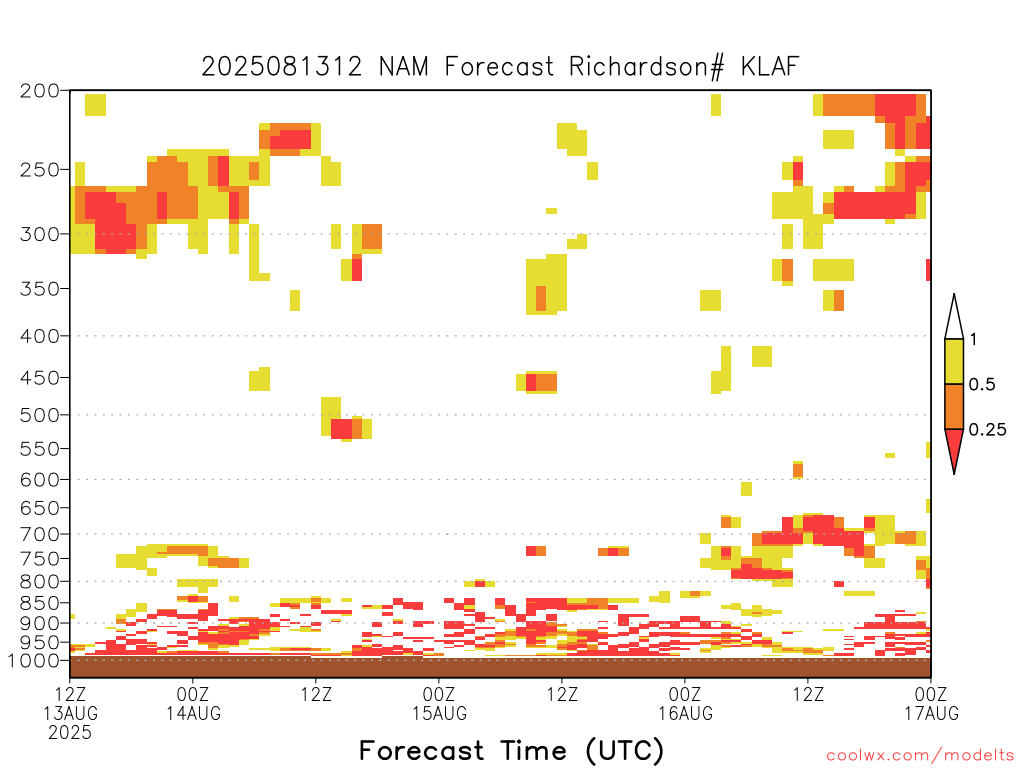 2025081312 NAM Forecast Richardson# KLAF

200
250
300
350
400
450
500
550
600
650
700
750
800
850
900
950
1000

1
0.5
0.25

12Z
13AUG
2025

00Z
14AUG

12Z

00Z
15AUG

12Z

00Z
16AUG

12Z

00Z
17AUG

Forecast Time (UTC)

coolwx.com/modelts